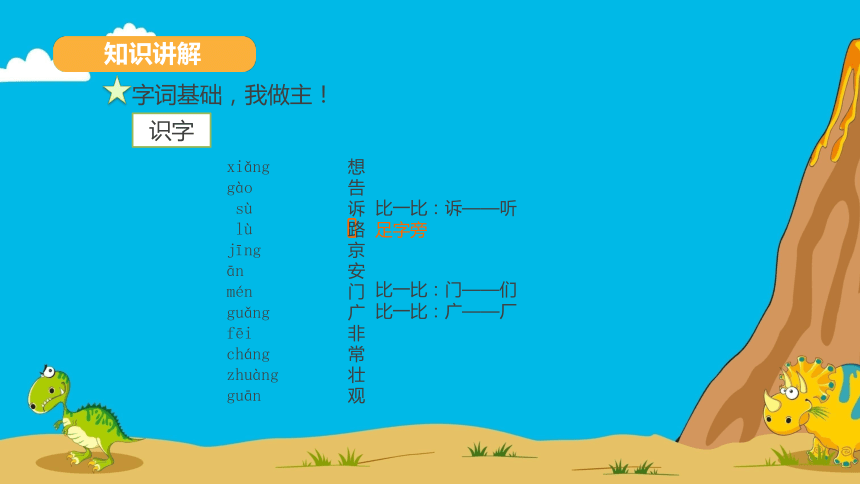 知识讲解

字词基础，我做主！

识字

xiǎng 想
gào 告
sù 诉 比一比：诉——听
lù 路 足字旁
jīng 京
ān 安
mén 门 比一比：门——们
guǎng 广 比一比：广——厂
fēi 非
cháng 常
zhuàng 壮
guān 观